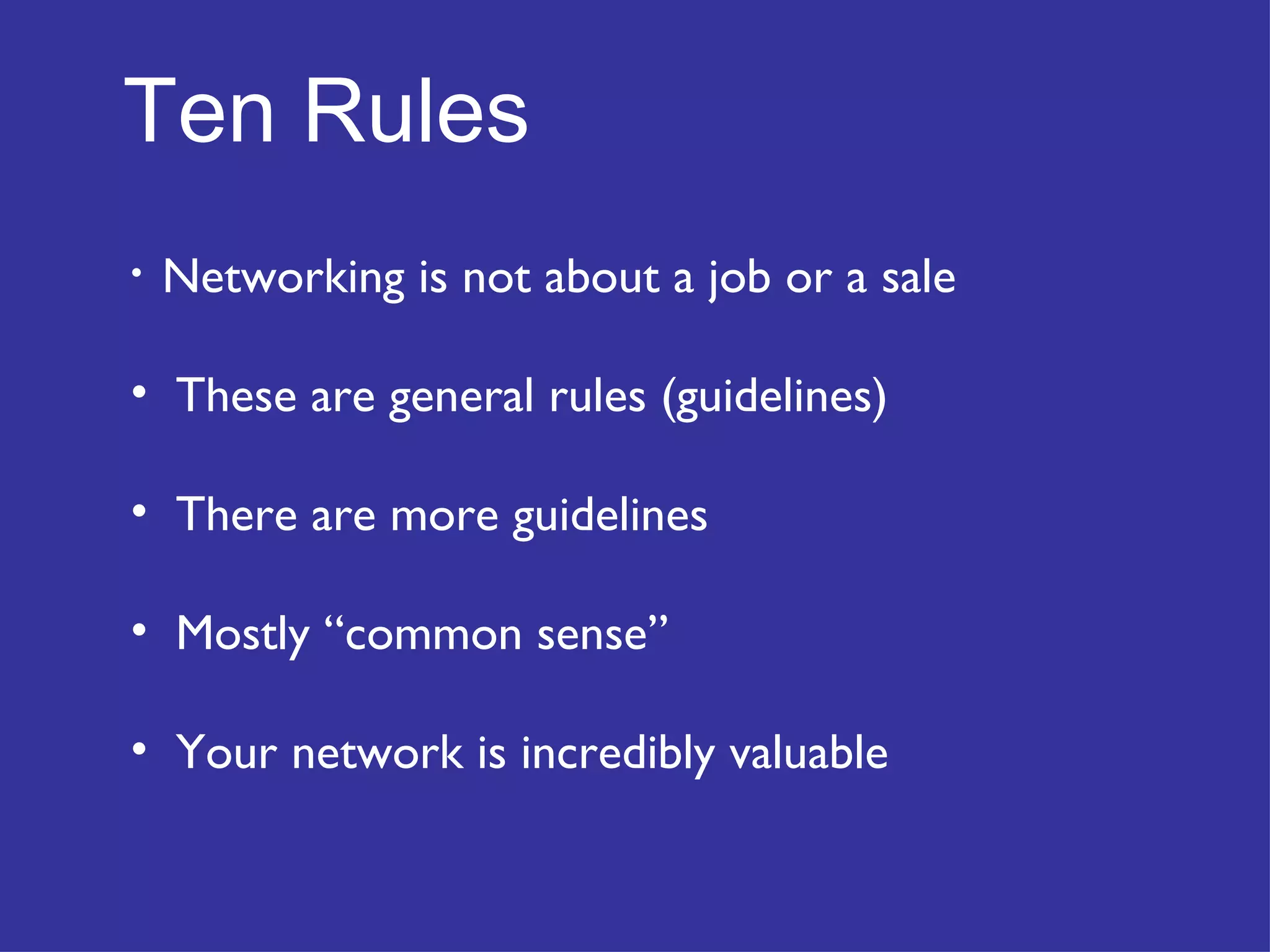 Ten Rules

• Networking is not about a job or a sale

• These are general rules (guidelines)

• There are more guidelines

• Mostly “common sense”

• Your network is incredibly valuable